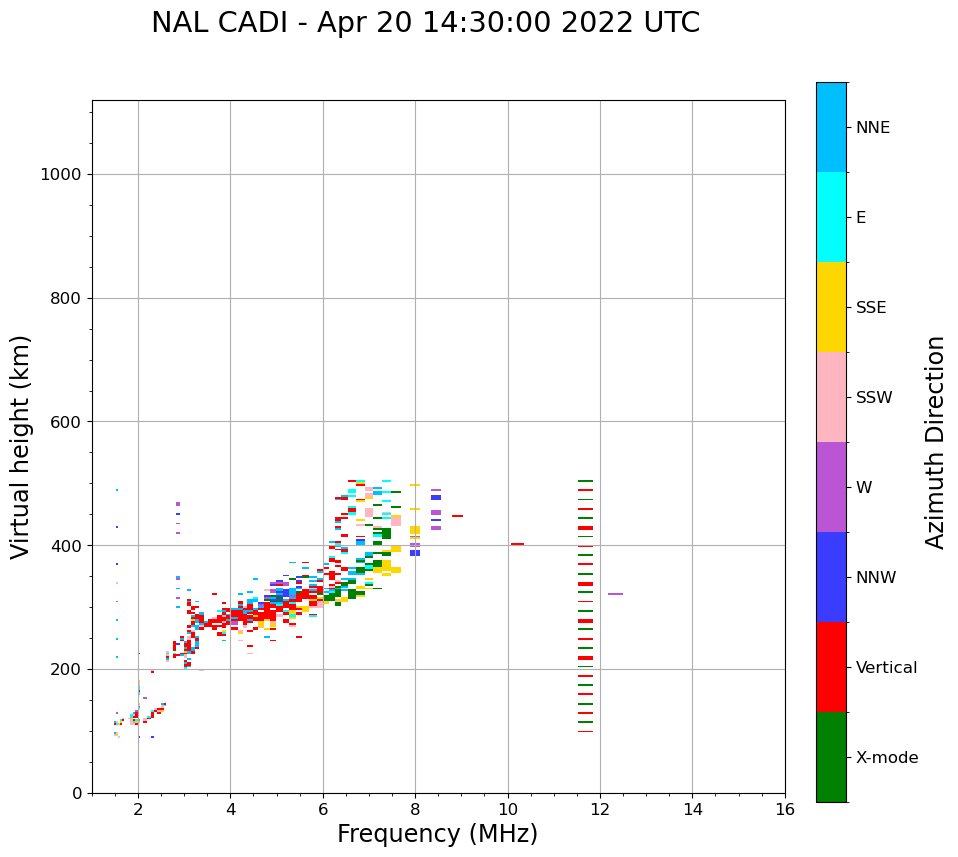 NAL CADI - Apr 20 14:30:00 2022 UTC

Virtual height (km)

1000
800
600
400
200
0

2
4
6
8
10
12
14
16

Frequency (MHz)

NNE
E
SSE
SSW
W
NNW
Vertical
X-mode

Azimuth Direction